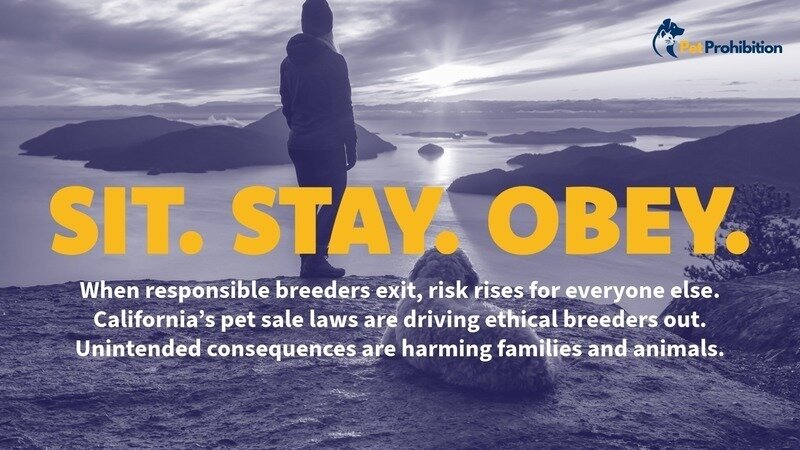 PetProhibition

SIT. STAY. OBEY.

When responsible breeders exit, risk rises for everyone else. California's pet sale laws are driving ethical breeders out. Unintended consequences are harming families and animals.